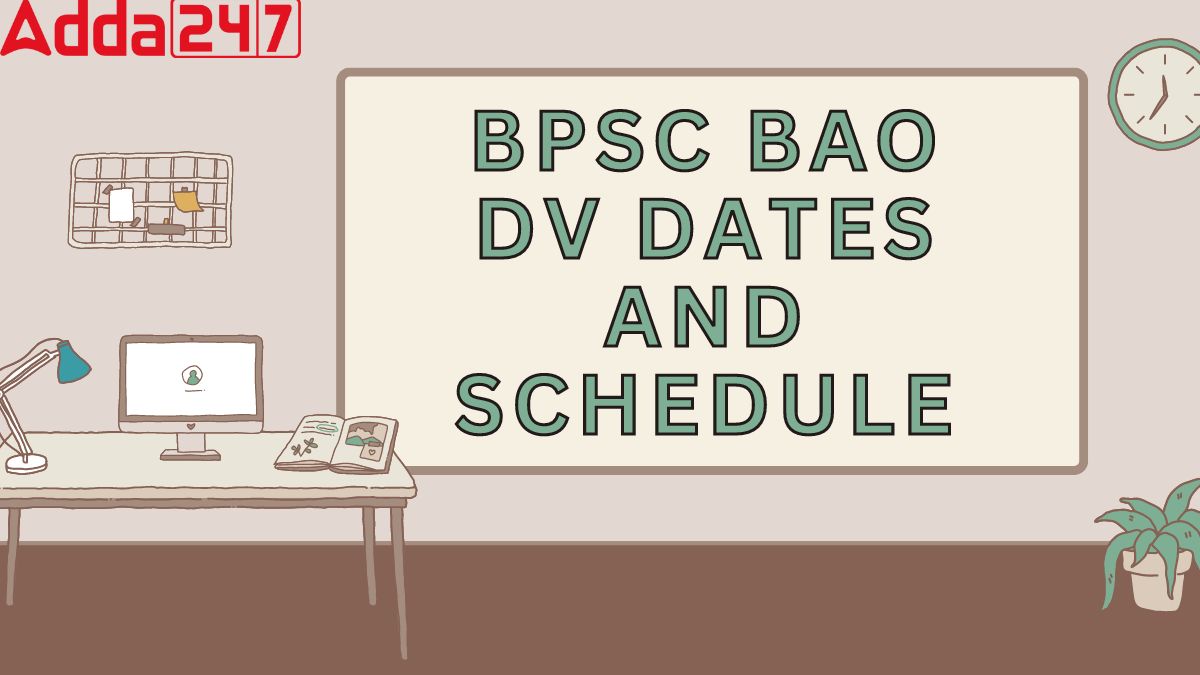 Adda247

BPSC BAO DV DATES AND SCHEDULE